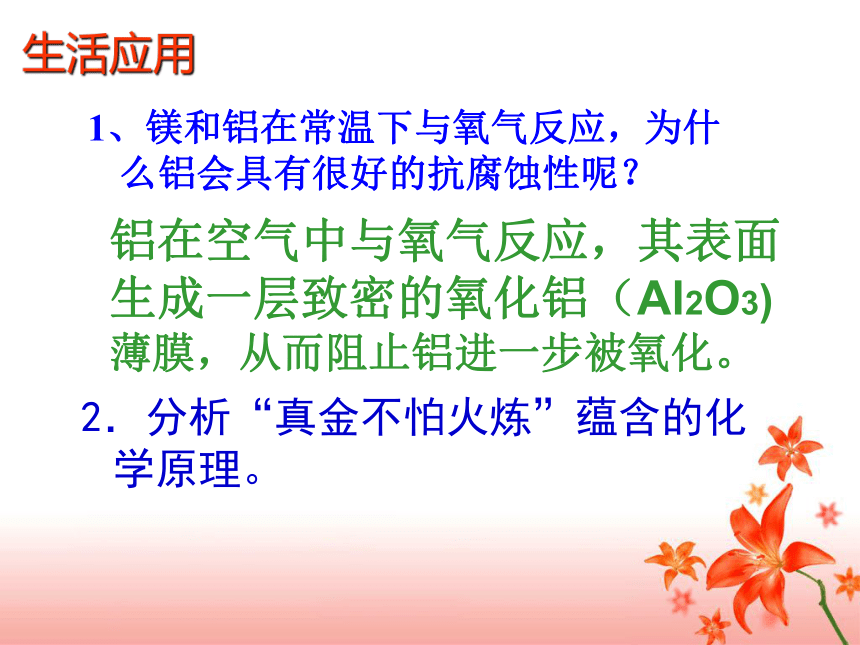 生活应用

1、镁和铝在常温下与氧气反应，为什么铝会具有很好的抗腐蚀性呢？

铝在空气中与氧气反应，其表面生成一层致密的氧化铝（$Al_2O_3$)薄膜，从而阻止铝进一步被氧化。

2．分析“真金不怕火炼”蕴含的化学原理。